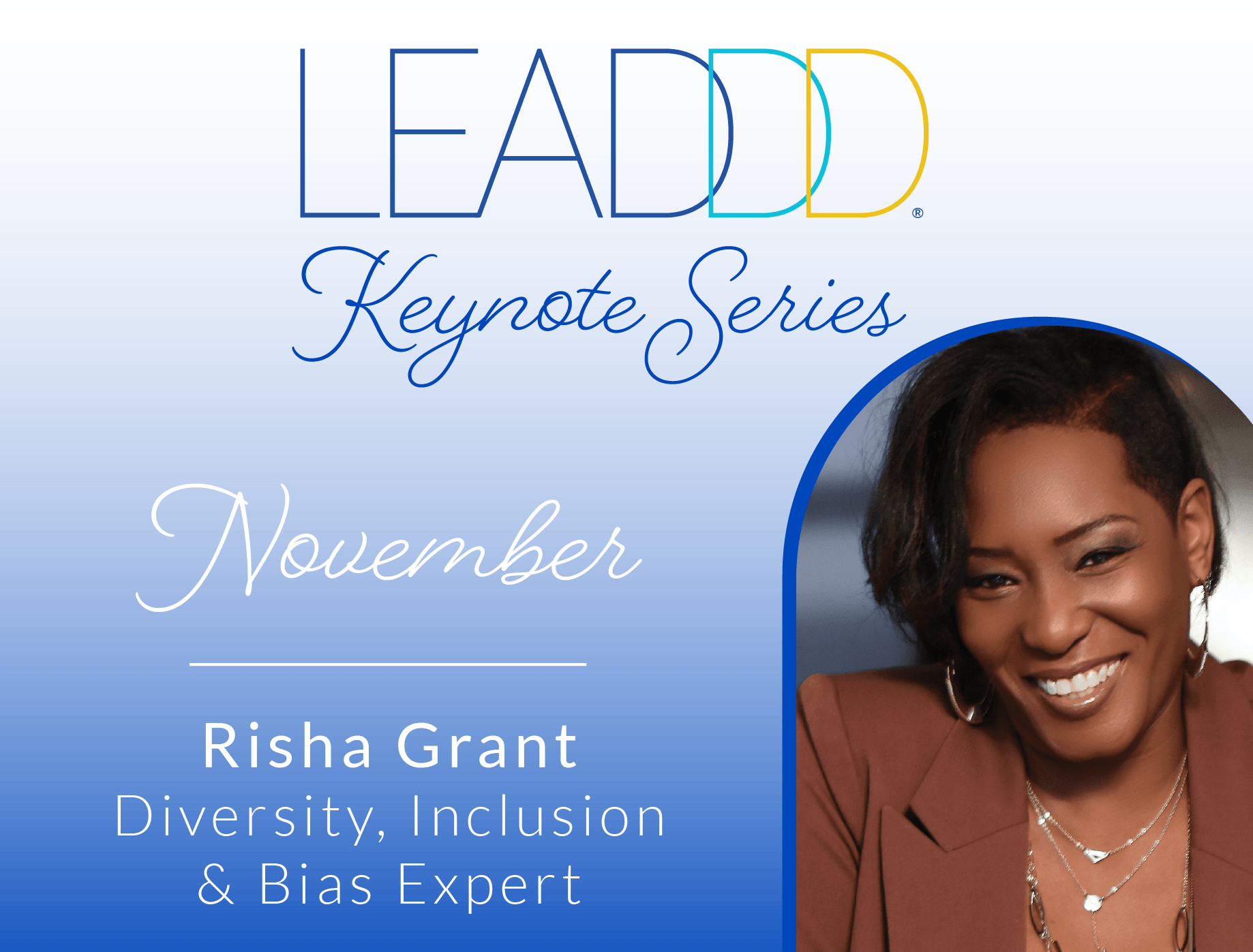 LEADDD®

Keynote Series

November

Risha Grant
Diversity, Inclusion & Bias Expert